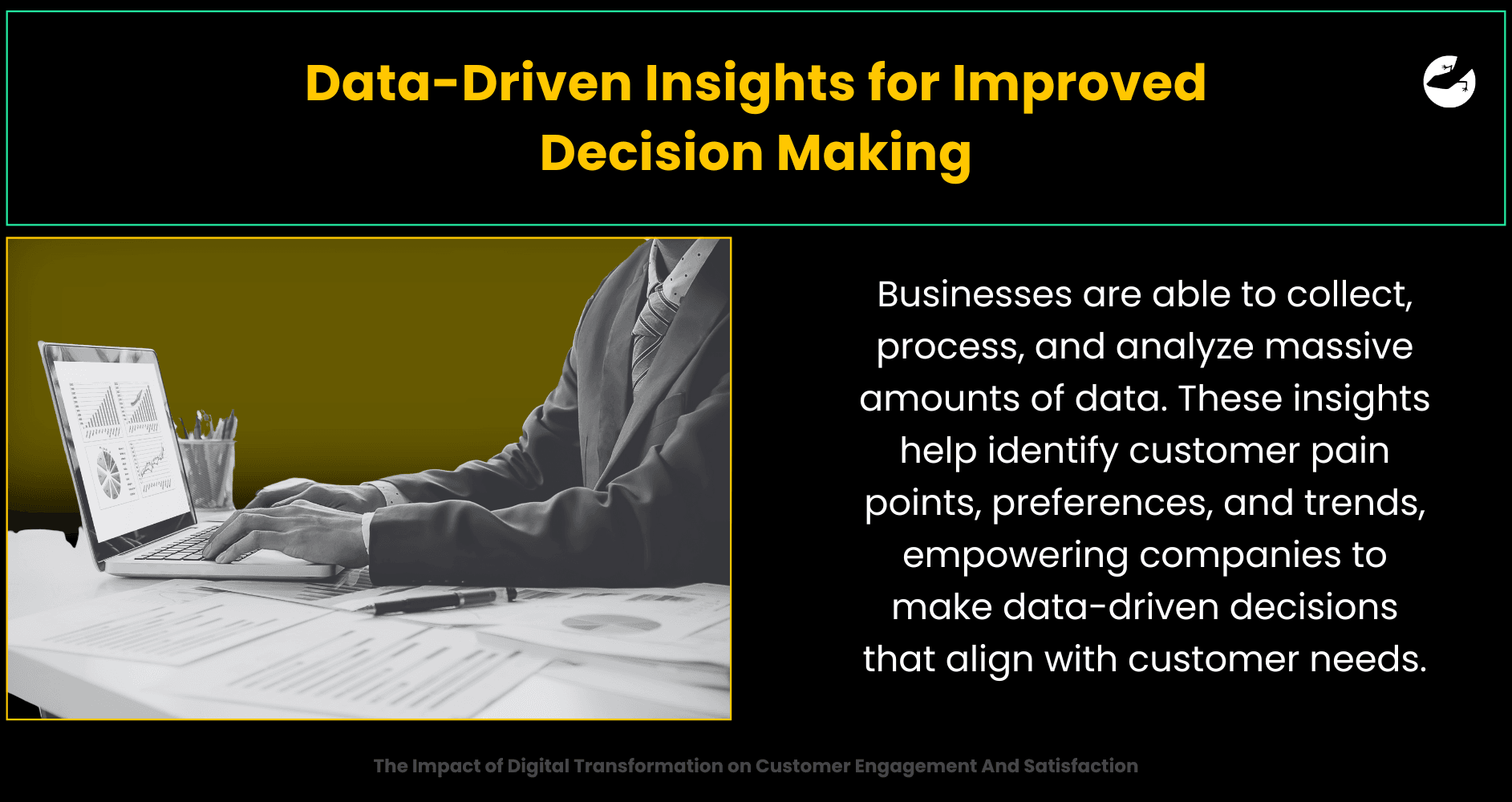 Data-Driven Insights for Improved Decision Making

Businesses are able to collect, process, and analyze massive amounts of data. These insights help identify customer pain points, preferences, and trends, empowering companies to make data-driven decisions that align with customer needs.

The Impact of Digital Transformation on Customer Engagement And Satisfaction